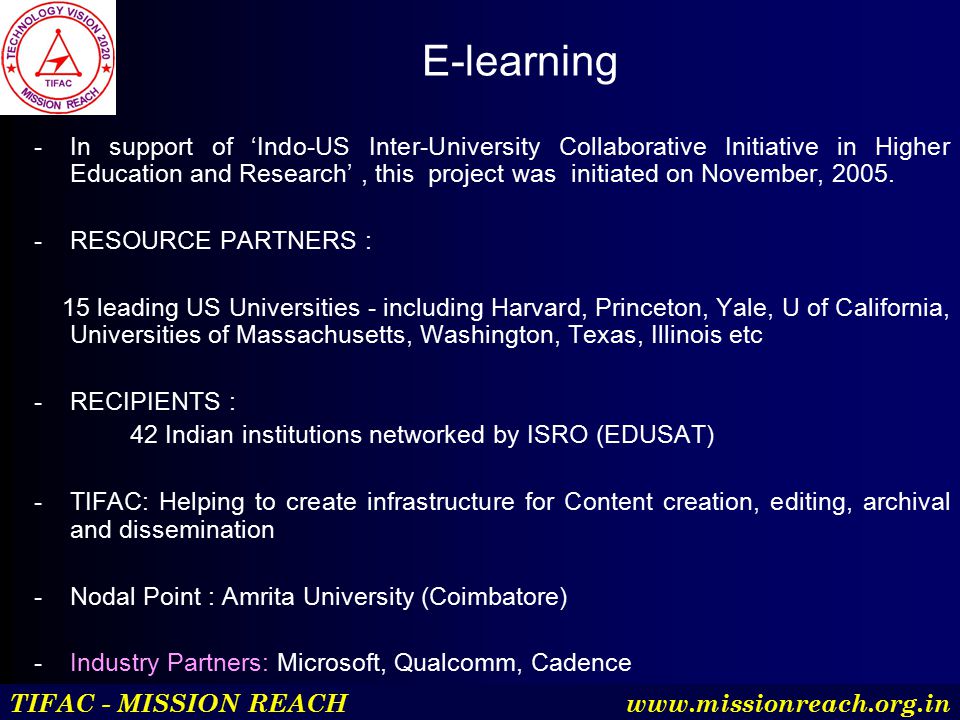 TECHNOLOGY VISION 2020
TIFAC
MISSION REACH

E-learning

- In support of ‘Indo-US Inter-University Collaborative Initiative in Higher Education and Research’ , this project was initiated on November, 2005.

- RESOURCE PARTNERS :

15 leading US Universities - including Harvard, Princeton, Yale, U of California, Universities of Massachusetts, Washington, Texas, Illinois etc

- RECIPIENTS :
42 Indian institutions networked by ISRO (EDUSAT)

- TIFAC: Helping to create infrastructure for Content creation, editing, archival and dissemination

- Nodal Point : Amrita University (Coimbatore)

- Industry Partners: Microsoft, Qualcomm, Cadence

TIFAC - MISSION REACH

www.missionreach.org.in